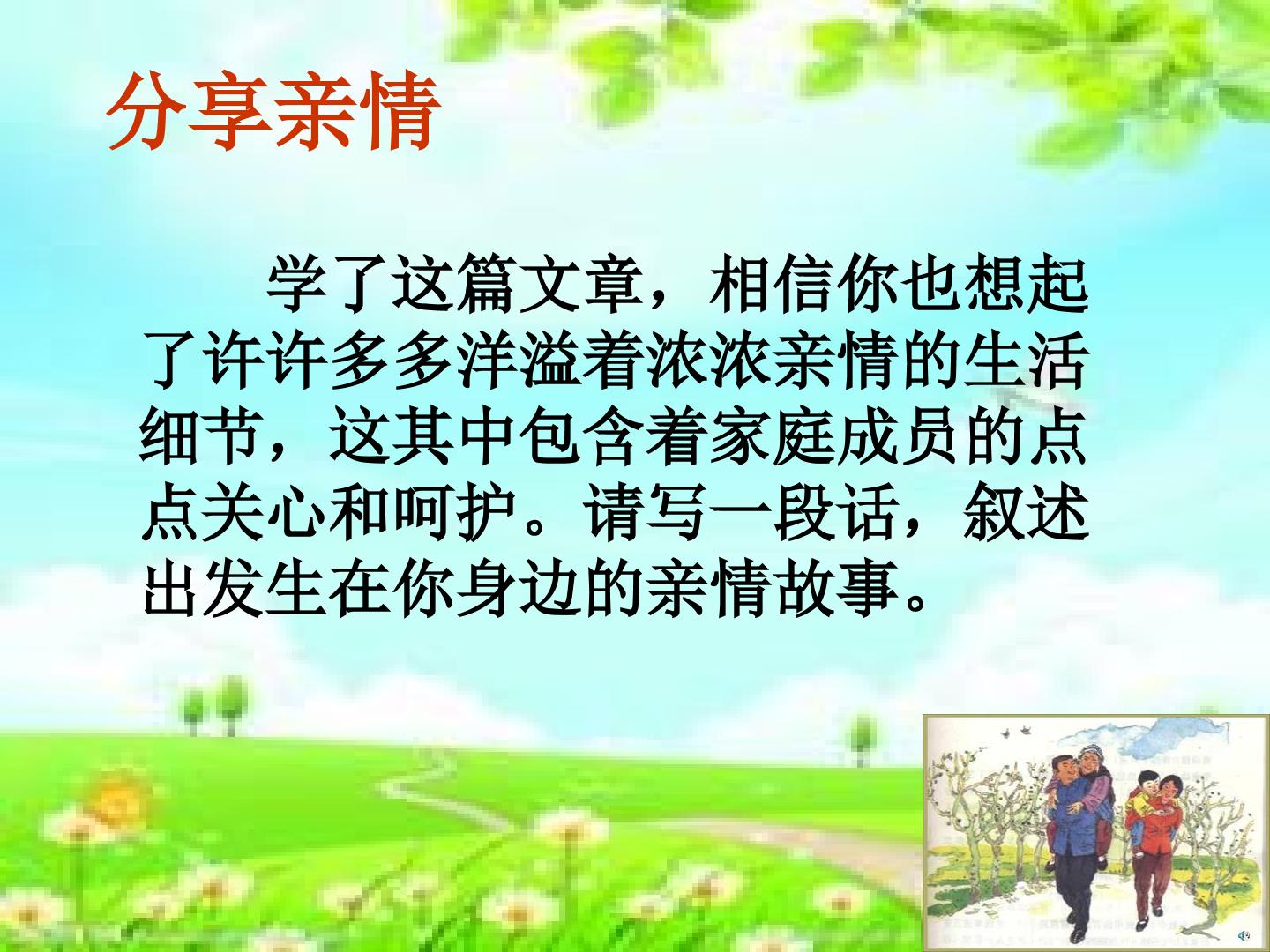 分享亲情

学了这篇文章，相信你也想起了许许多多洋溢着浓浓亲情的生活细节，这其中包含着家庭成员的点点关心和呵护。请写一段话，叙述出发生在你身边的亲情故事。